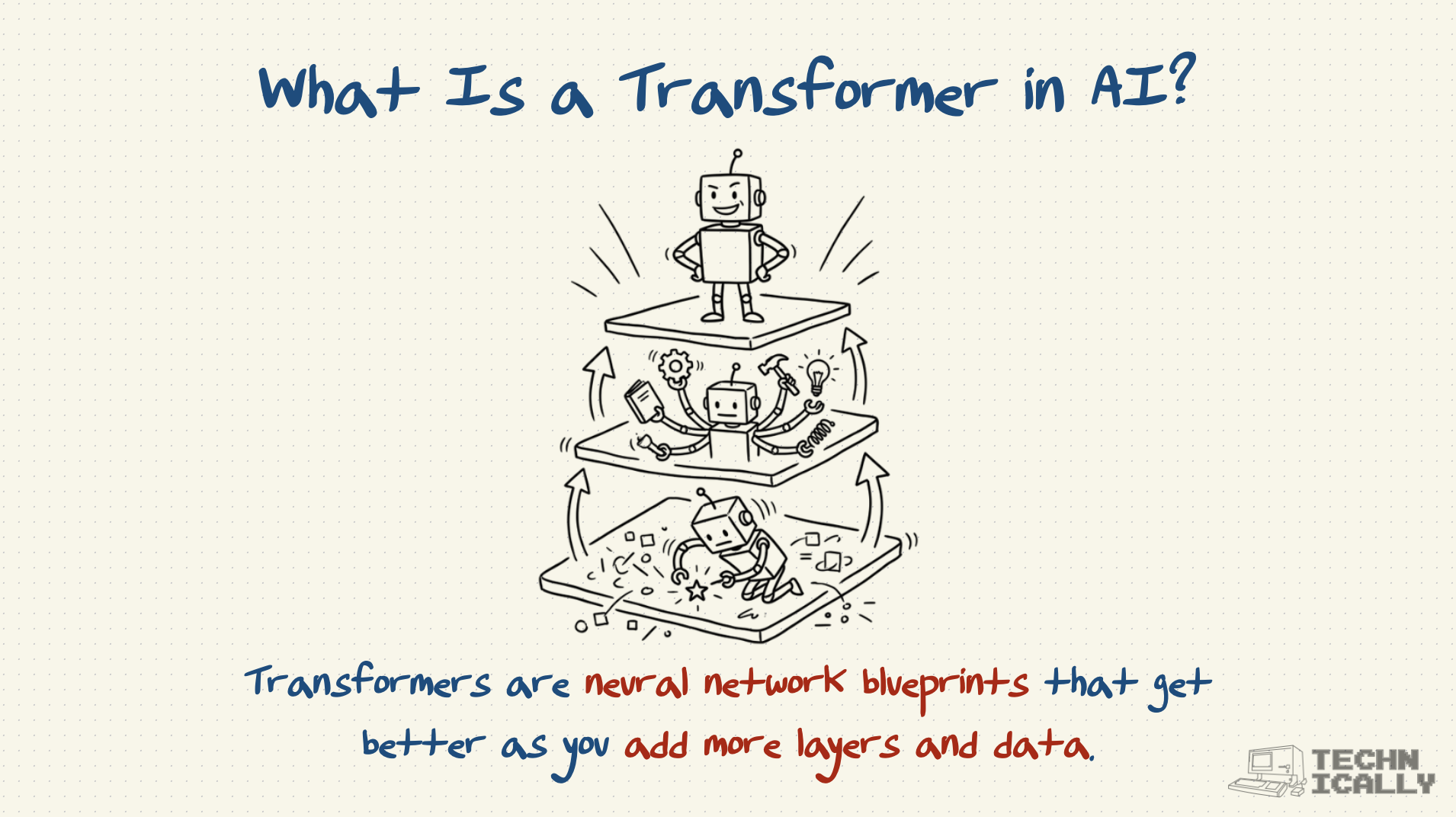 What Is a Transformer in AI?

Transformers are neural network blueprints that get better as you add more layers and data.

TECHN
ICALLY